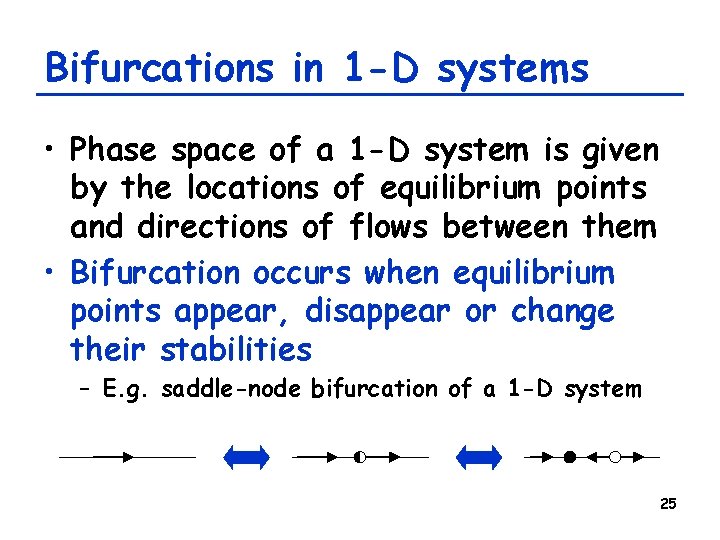 Bifurcations in 1-D systems

• Phase space of a 1-D system is given by the locations of equilibrium points and directions of flows between them

• Bifurcation occurs when equilibrium points appear, disappear or change their stabilities

– E.g. saddle-node bifurcation of a 1-D system

25